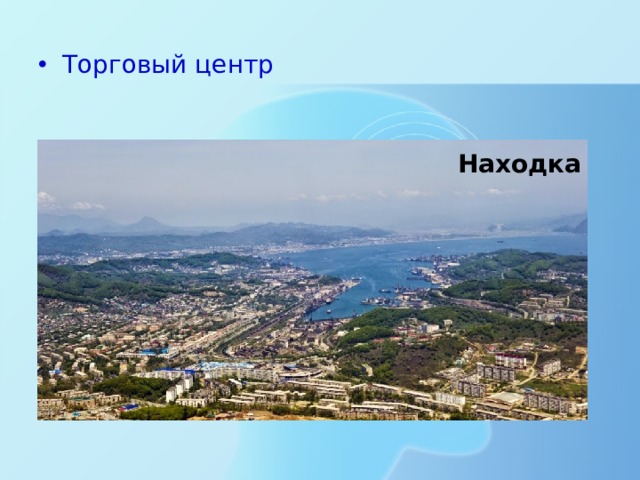 • Торговый центр

Находка